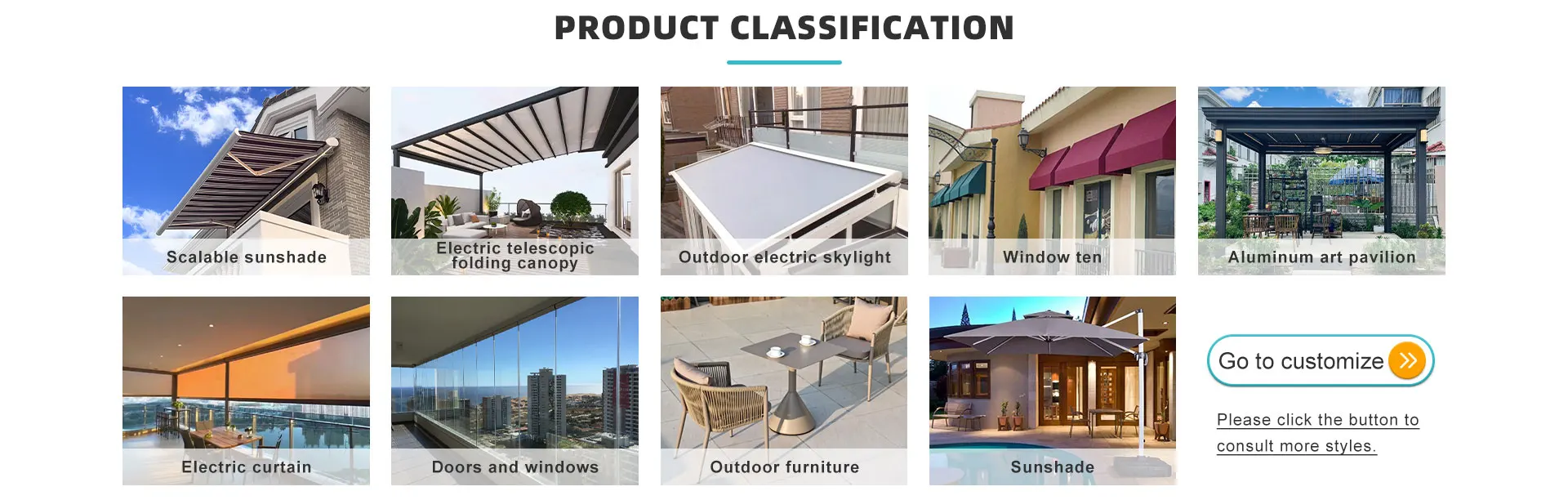 PRODUCT CLASSIFICATION

Scalable sunshade

Electric telescopic folding canopy

Outdoor electric skylight

Window ten

Aluminum art pavilion

Electric curtain

Doors and windows

Outdoor furniture

Sunshade

Go to customize

Please click the button to consult more styles.